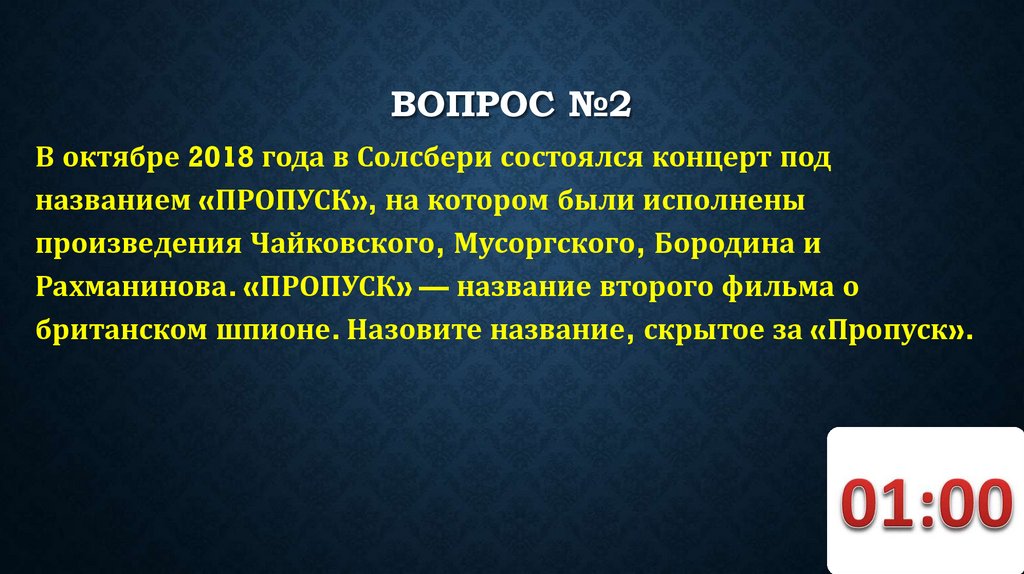 ВОПРОС №2

В октябре 2018 года в Солсбери состоялся концерт под названием «ПРОПУСК», на котором были исполнены произведения Чайковского, Мусоргского, Бородина и Рахманинова. «ПРОПУСК» — название второго фильма о британском шпионе. Назовите название, скрытое за «Пропуск».

01:00